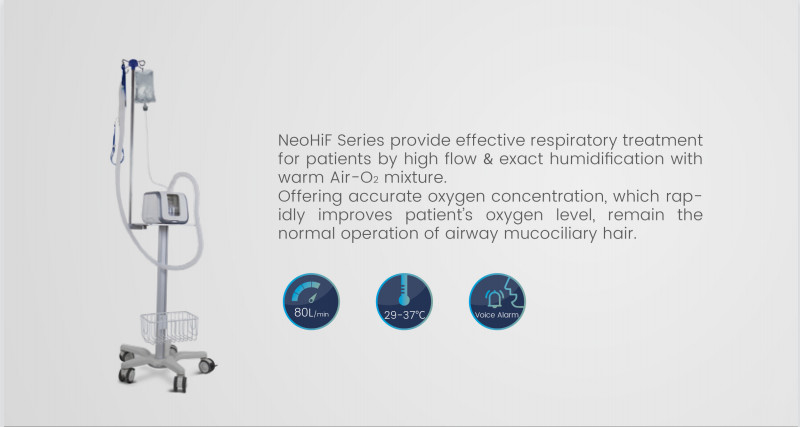 NeoHiF Series provide effective respiratory treatment for patients by high flow & exact humidification with warm Air-$O_2$ mixture.
Offering accurate oxygen concentration, which rapidly improves patient's oxygen level, remain the normal operation of airway mucociliary hair.

80L/min

29-37°C

Voice Alarm